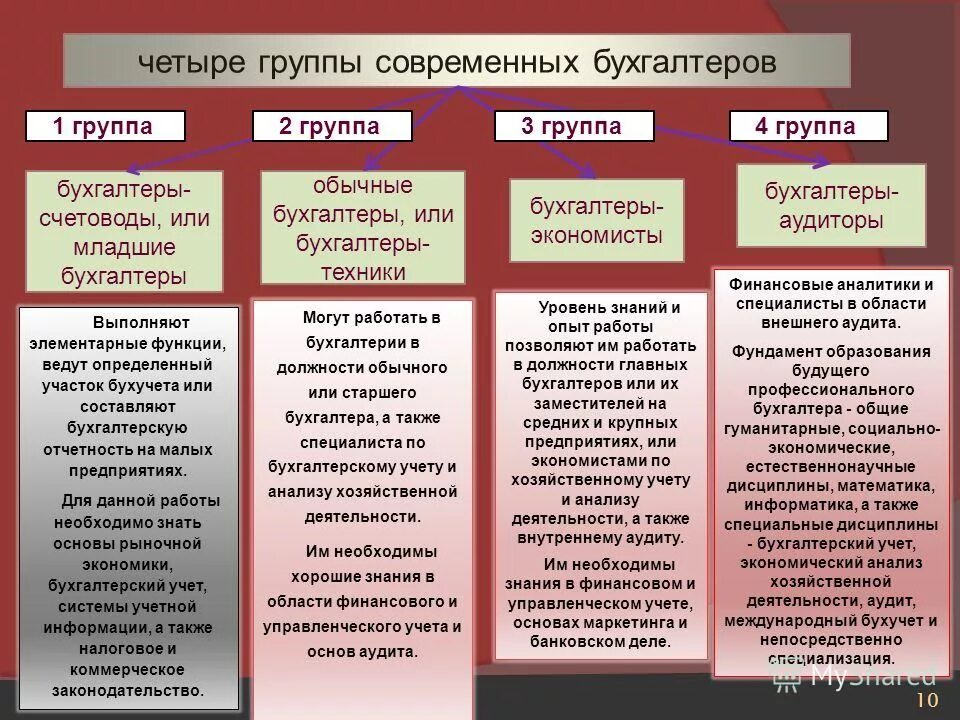 четыре группы современных бухгалтеров

1 группа

бухгалтеры-счетоводы, или младшие бухгалтеры

Выполняют элементарные функции, ведут определенный участок бухучета или составляют бухгалтерскую отчетность на малых предприятиях.

Для данной работы необходимо знать основы рыночной экономики, бухгалтерский учет, системы учетной информации, а также налоговое и коммерческое законодательство.

2 группа

обычные бухгалтеры, или бухгалтеры-техники

Могут работать в бухгалтерии в должности обычного или старшего бухгалтера, а также специалиста по бухгалтерскому учету и анализу хозяйственной деятельности.

Им необходимы хорошие знания в области финансового и управленческого учета и основ аудита.

3 группа

бухгалтеры-экономисты

Уровень знаний и опыт работы позволяют им работать в должности главных бухгалтеров или их заместителей на средних и крупных предприятиях, или экономистами по хозяйственному учету и анализу деятельности, а также внутреннему аудиту.

Им необходимы знания в финансовом и управленческом учете, основах маркетинга и банковском деле.

4 группа

бухгалтеры-аудиторы

Финансовые аналитики и специалисты в области внешнего аудита.

Фундамент образования будущего профессионального бухгалтера - общие гуманитарные, социально-экономические, естественнонаучные дисциплины, математика, информатика, а также специальные дисциплины - бухгалтерский учет, экономический анализ хозяйственной деятельности, аудит, международный бухучет и непосредственно специализация.

MyShared

10